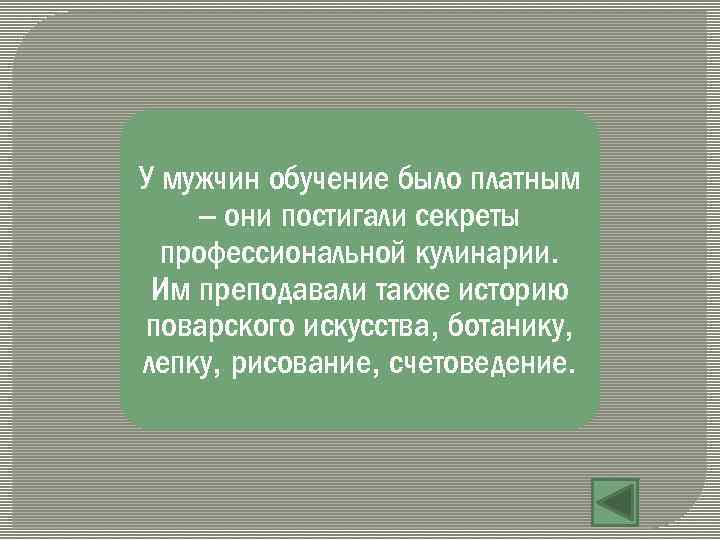 У мужчин обучение было платным – они постигали секреты профессиональной кулинарии. Им преподавали также историю поварского искусства, ботанику, лепку, рисование, счетоведение.